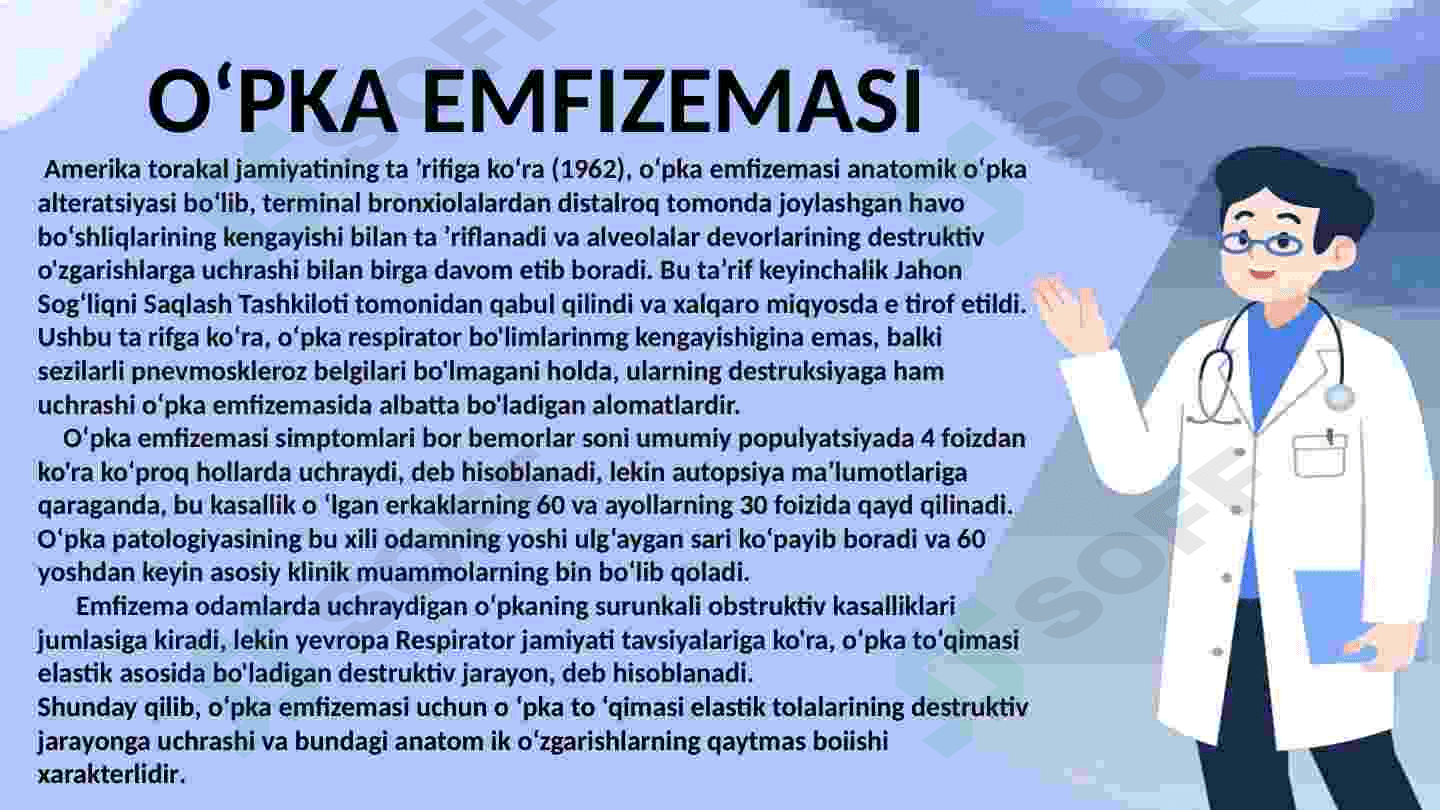 O‘PKA EMFIZEMASI

Amerika torakal jamiyatining ta ’rifiga ko‘ra (1962), o‘pka emfizemasi anatomik o‘pka alteratsiyasi bo‘lib, terminal bronxiolalardan distalroq tomonda joylashgan havo bo‘shliqlarining kengayishi bilan ta ’riflanadi va alveolalar devorlarining destruktiv o'zgarishlarga uchrashi bilan birga davom etib boradi. Bu ta’rif keyinchalik Jahon Sog‘liqni Saqlash Tashkiloti tomonidan qabul qilindi va xalqaro miqyosda e tirof etildi. Ushbu ta rifga ko‘ra, o‘pka respirator bo'limlarinmg kengayishigina emas, balki sezilarli pnevmoskleroz belgilari bo'lmagani holda, ularning destruksiyaga ham uchrashi o‘pka emfizemasida albatta bo'ladigan alomatlardir.

O‘pka emfizemasi simptomlari bor bemorlar soni umumiy populyatsiyada 4 foizdan ko'ra ko‘proq hollarda uchraydi, deb hisoblanadi, lekin autopsiya ma’lumotlariga qaraganda, bu kasallik o ‘lgan erkaklarning 60 va ayollarning 30 foizida qayd qilinadi. O‘pka patologiyasining bu xili odamning yoshi ulg‘aygan sari ko‘payib boradi va 60 yoshdan keyin asosiy klinik muammolarning bin bo‘lib qoladi.

Emfizema odamlarda uchraydigan o‘pkaning surunkali obstruktiv kasalliklari jumlasiga kiradi, lekin yevropa Respirator jamiyati tavsiyalariga ko'ra, o‘pka to‘qimasi elastik asosida bo'ladigan destruktiv jarayon, deb hisoblanadi.
Shunday qilib, o‘pka emfizemasi uchun o ‘pka to ‘qimasi elastik tolalarining destruktiv jarayonga uchrashi va bundagi anatom ik o‘zgarishlarning qaytmas boiishi xarakterlidir.